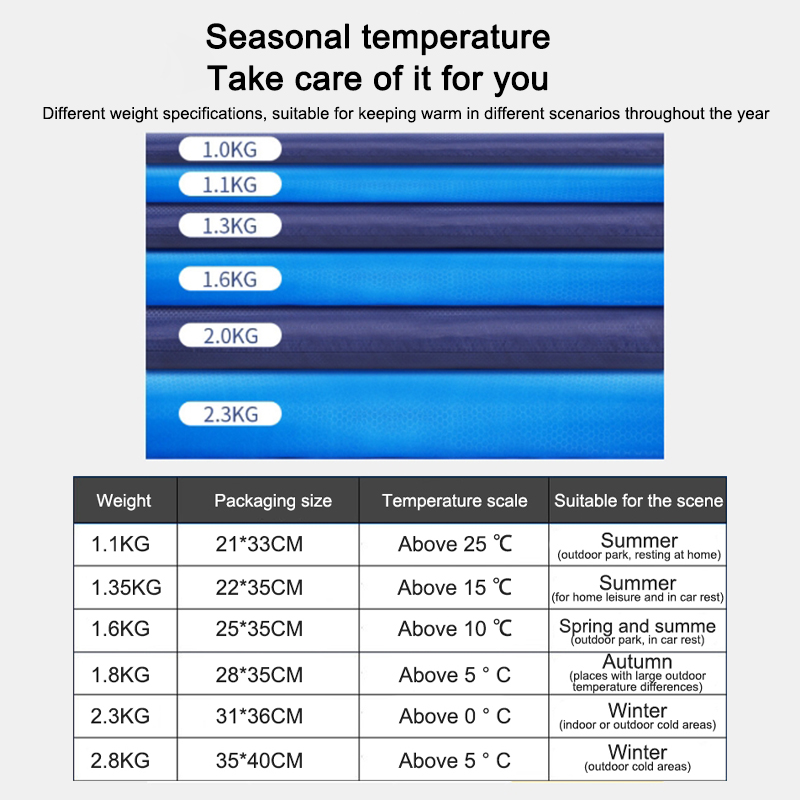 Seasonal temperature
Take care of it for you

Different weight specifications, suitable for keeping warm in different scenarios throughout the year

1.0KG
1.1KG
1.3KG
1.6KG
2.0KG
2.3KG

| Weight | Packaging size | Temperature scale | Suitable for the scene |
|---|---|---|---|
| 1.1KG | 21*33CM | Above 25 ℃ | Summer (outdoor park, resting at home) |
| 1.35KG | 22*35CM | Above 15 ℃ | Summer (for home leisure and in car rest) |
| 1.6KG | 25*35CM | Above 10 ℃ | Spring and summe (outdoor park, in car rest) |
| 1.8KG | 28*35CM | Above 5 ° C | Autumn (places with large outdoor temperature differences) |
| 2.3KG | 31*36CM | Above 0 ° C | Winter (indoor or outdoor cold areas) |
| 2.8KG | 35*40CM | Above 5 ° C | Winter (outdoor cold areas) |